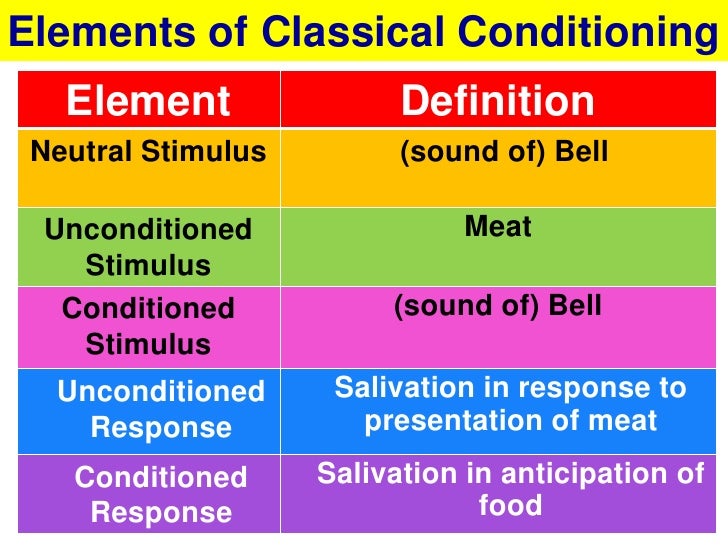 Elements of Classical Conditioning

| Element | Definition |
|---|---|
| Neutral Stimulus | (sound of) Bell |
| Unconditioned Stimulus | Meat |
| Conditioned Stimulus | (sound of) Bell |
| Unconditioned Response | Salivation in response to presentation of meat |
| Conditioned Response | Salivation in anticipation of food |